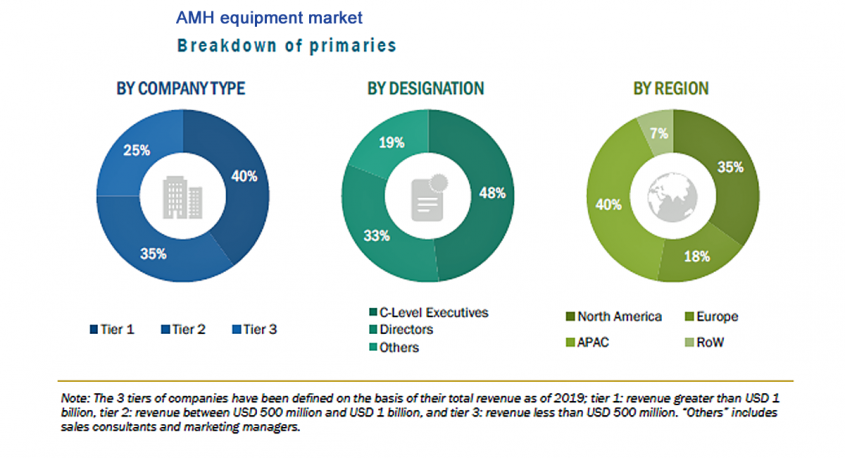 AMH equipment market

Breakdown of primaries

BY COMPANY TYPE

25%

40%

35%

Tier 1 Tier 2 Tier 3

BY DESIGNATION

19%

48%

33%

C-Level Executives

Directors

Others

BY REGION

7%

35%

40%

18%

North America Europe

APAC RoW

Note: The 3 tiers of companies have been defined on the basis of their total revenue as of 2019; tier 1: revenue greater than USD 1 billion, tier 2: revenue between USD 500 million and USD 1 billion, and tier 3: revenue less than USD 500 million. "Others" includes sales consultants and marketing managers.